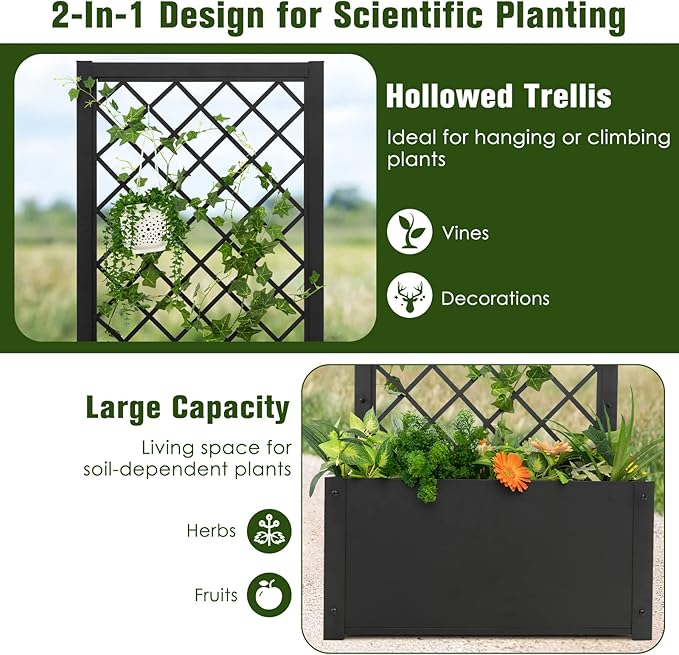 2-In-1 Design for Scientific Planting

Hollowed Trellis

Ideal for hanging or climbing plants

Vines

Decorations

Large Capacity

Living space for soil-dependent plants

Herbs

Fruits